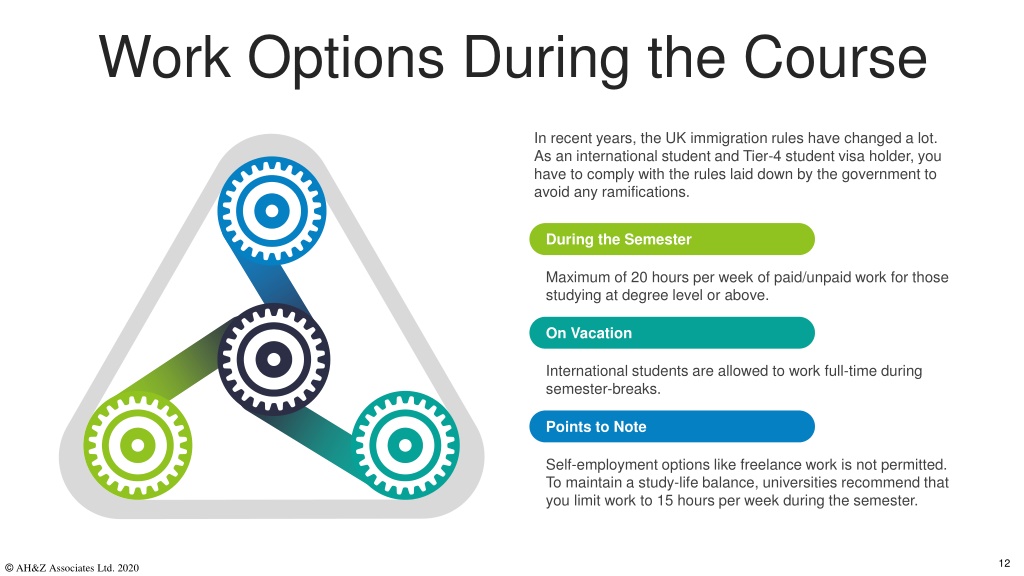 Work Options During the Course

In recent years, the UK immigration rules have changed a lot. As an international student and Tier-4 student visa holder, you have to comply with the rules laid down by the government to avoid any ramifications.

During the Semester

Maximum of 20 hours per week of paid/unpaid work for those studying at degree level or above.

On Vacation

International students are allowed to work full-time during semester-breaks.

Points to Note

Self-employment options like freelance work is not permitted. To maintain a study-life balance, universities recommend that you limit work to 15 hours per week during the semester.

© AH&Z Associates Ltd. 2020

12